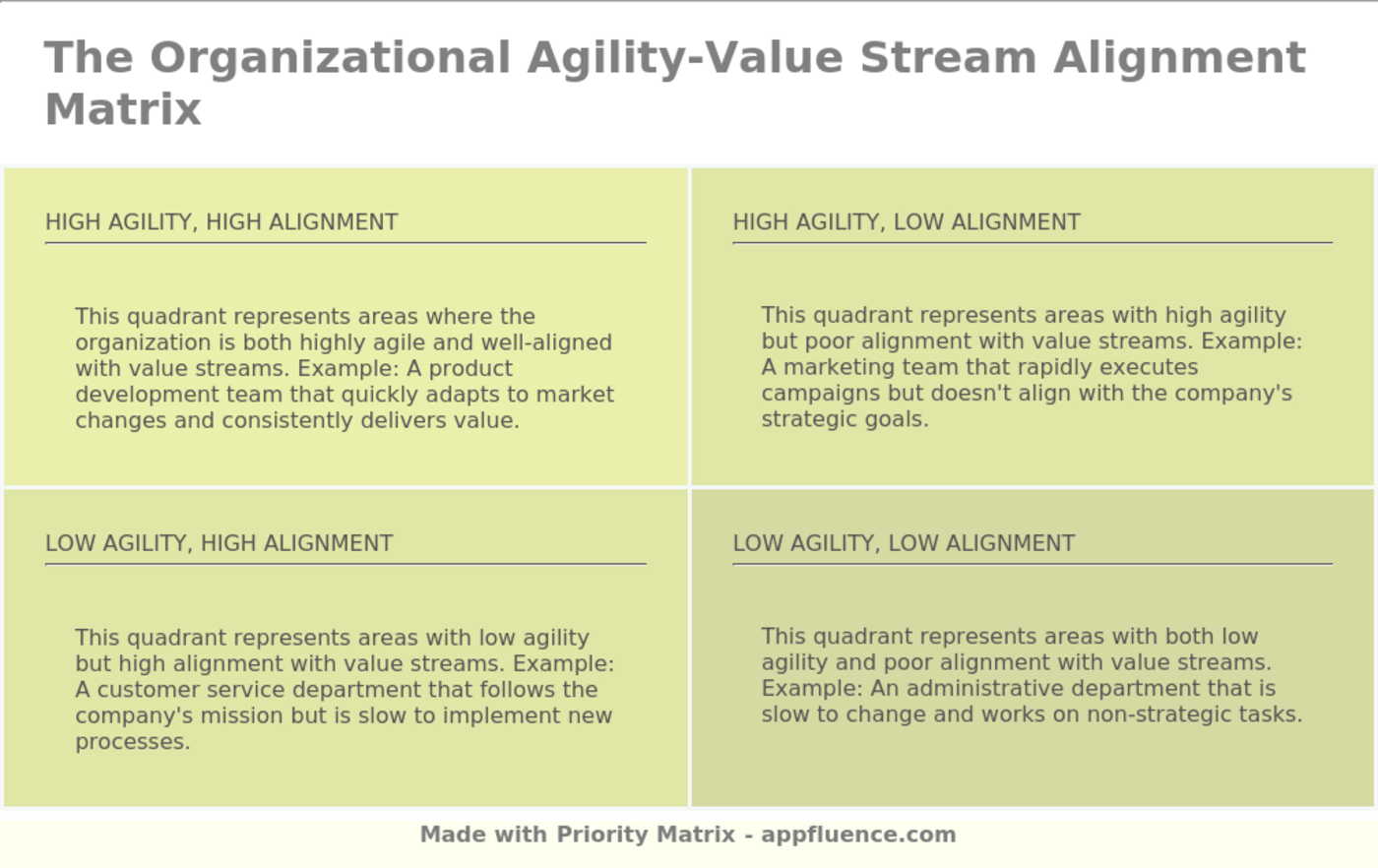 The Organizational Agility-Value Stream Alignment Matrix

HIGH AGILITY, HIGH ALIGNMENT

This quadrant represents areas where the organization is both highly agile and well-aligned with value streams. Example: A product development team that quickly adapts to market changes and consistently delivers value.

HIGH AGILITY, LOW ALIGNMENT

This quadrant represents areas with high agility but poor alignment with value streams. Example: A marketing team that rapidly executes campaigns but doesn't align with the company's strategic goals.

LOW AGILITY, HIGH ALIGNMENT

This quadrant represents areas with low agility but high alignment with value streams. Example: A customer service department that follows the company's mission but is slow to implement new processes.

LOW AGILITY, LOW ALIGNMENT

This quadrant represents areas with both low agility and poor alignment with value streams. Example: An administrative department that is slow to change and works on non-strategic tasks.

Made with Priority Matrix - appfluence.com